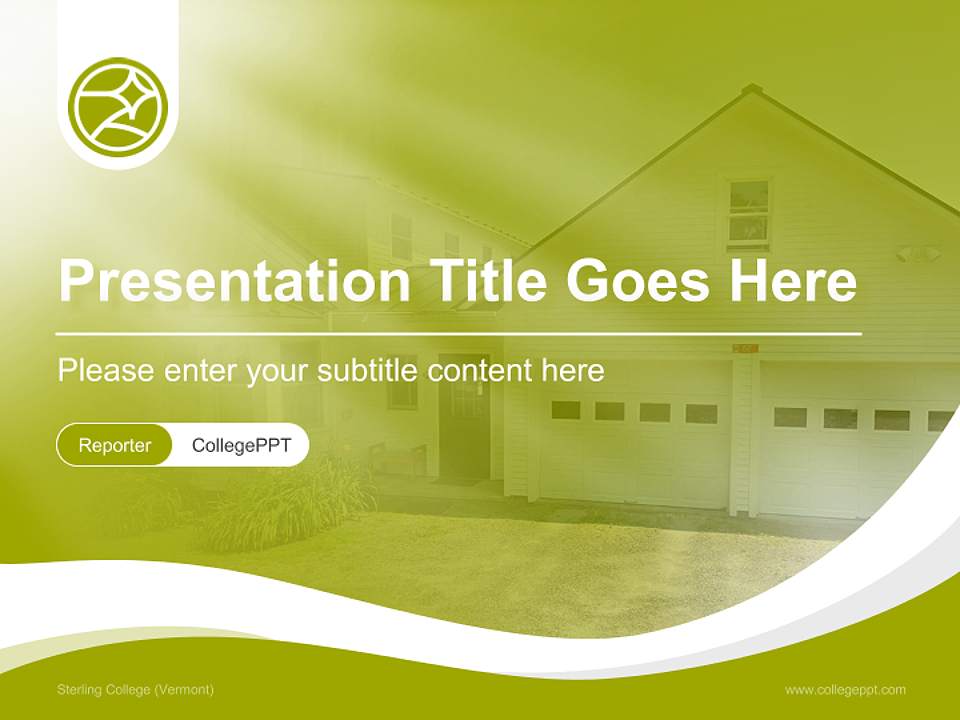 Presentation Title Goes Here

Please enter your subtitle content here

Reporter CollegePPT

Sterling College (Vermont)

www.collegeppt.com